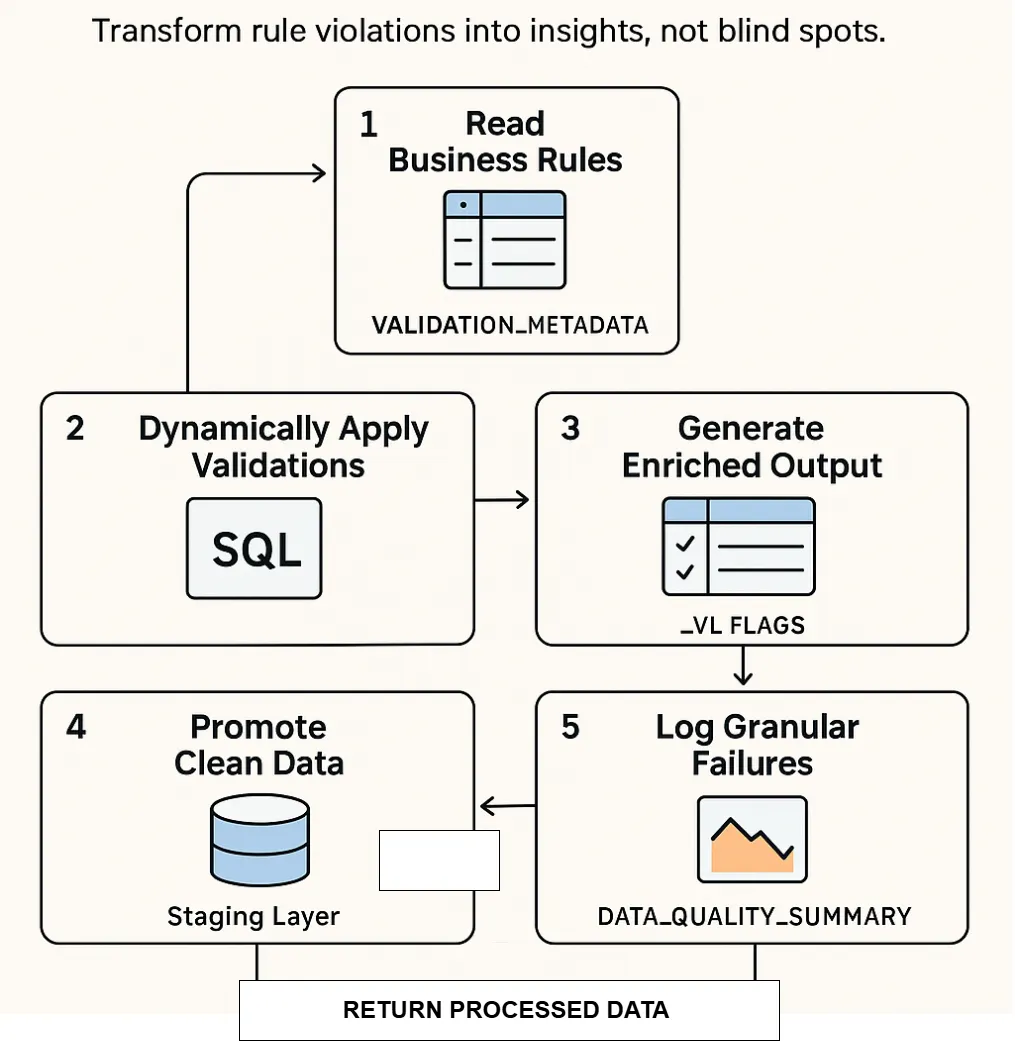 Transform rule violations into insights, not blind spots.

1 Read Business Rules

VALIDATION_METADATA

2 Dynamically Apply Validations

SQL

3 Generate Enriched Output

_VL FLAGS

4 Promote Clean Data

Staging Layer

5 Log Granular Failures

DATA_QUALITY_SUMMARY

RETURN PROCESSED DATA